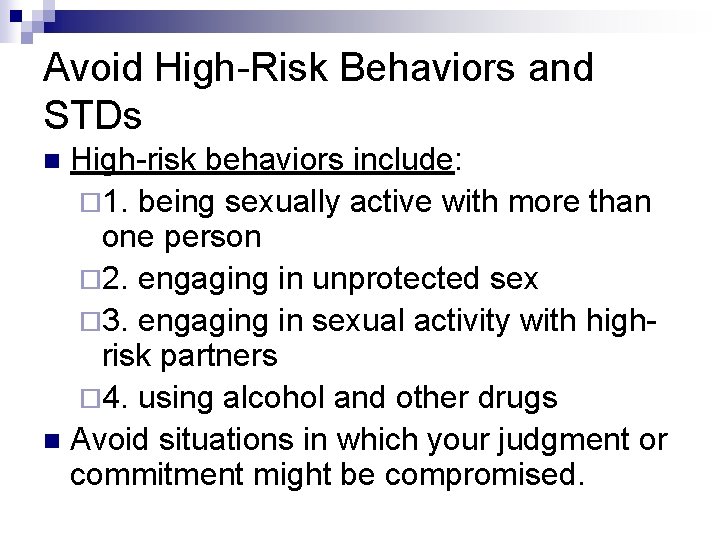 Avoid High-Risk Behaviors and STDs

High-risk behaviors include:

1. being sexually active with more than one person

2. engaging in unprotected sex

3. engaging in sexual activity with high-risk partners

4. using alcohol and other drugs

Avoid situations in which your judgment or commitment might be compromised.